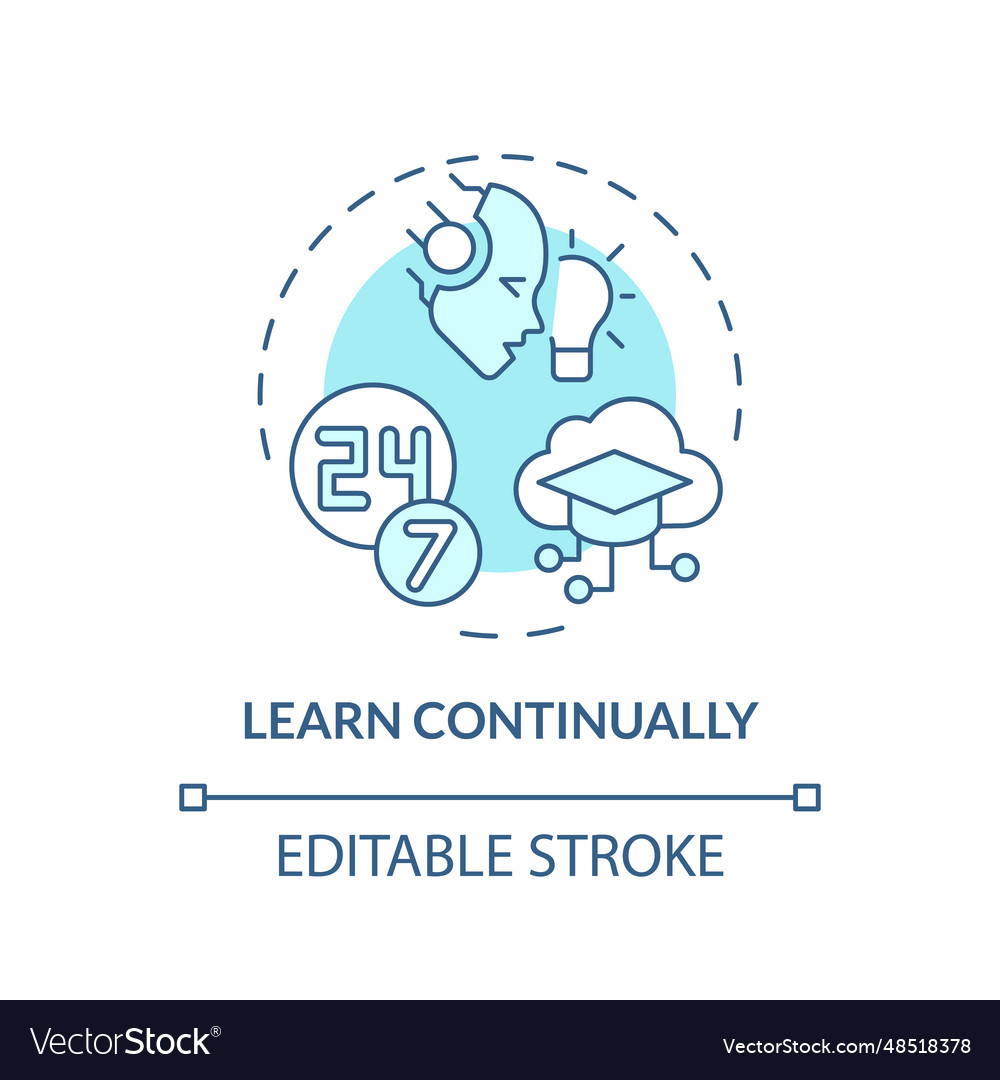 24
7

LEARN CONTINUALLY

EDITABLE STROKE

VectorStock®

VectorStock.com/48518378